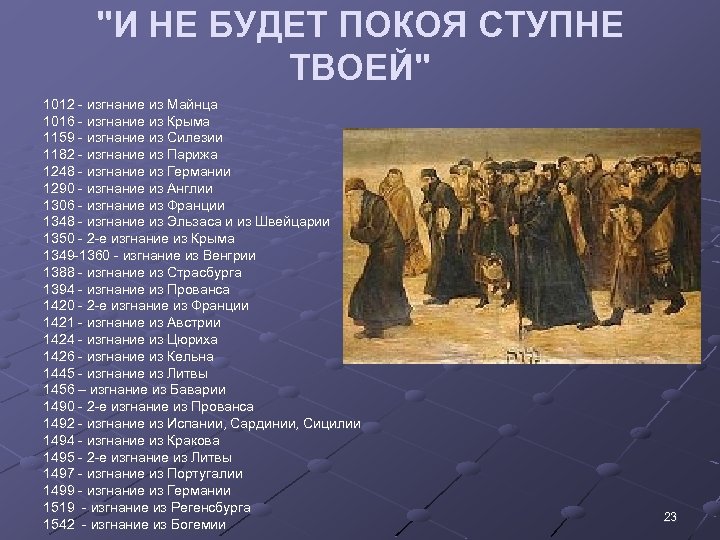 "И НЕ БУДЕТ ПОКОЯ СТУПНЕ ТВОЕЙ"

1012 - изгнание из Майнца
1016 - изгнание из Крыма
1159 - изгнание из Силезии
1182 - изгнание из Парижа
1248 - изгнание из Германии
1290 - изгнание из Англии
1306 - изгнание из Франции
1348 - изгнание из Эльзаса и из Швейцарии
1350 - 2-е изгнание из Крыма
1349-1360 - изгнание из Венгрии
1388 - изгнание из Страсбурга
1394 - изгнание из Прованса
1420 - 2-е изгнание из Франции
1421 - изгнание из Австрии
1424 - изгнание из Цюриха
1426 - изгнание из Кельна
1445 - изгнание из Литвы
1456 – изгнание из Баварии
1490 - 2-е изгнание из Прованса
1492 - изгнание из Испании, Сардинии, Сицилии
1494 - изгнание из Кракова
1495 - 2-е изгнание из Литвы
1497 - изгнание из Португалии
1499 - изгнание из Германии
1519 - изгнание из Регенсбурга
1542 - изгнание из Богемии

גלות

23